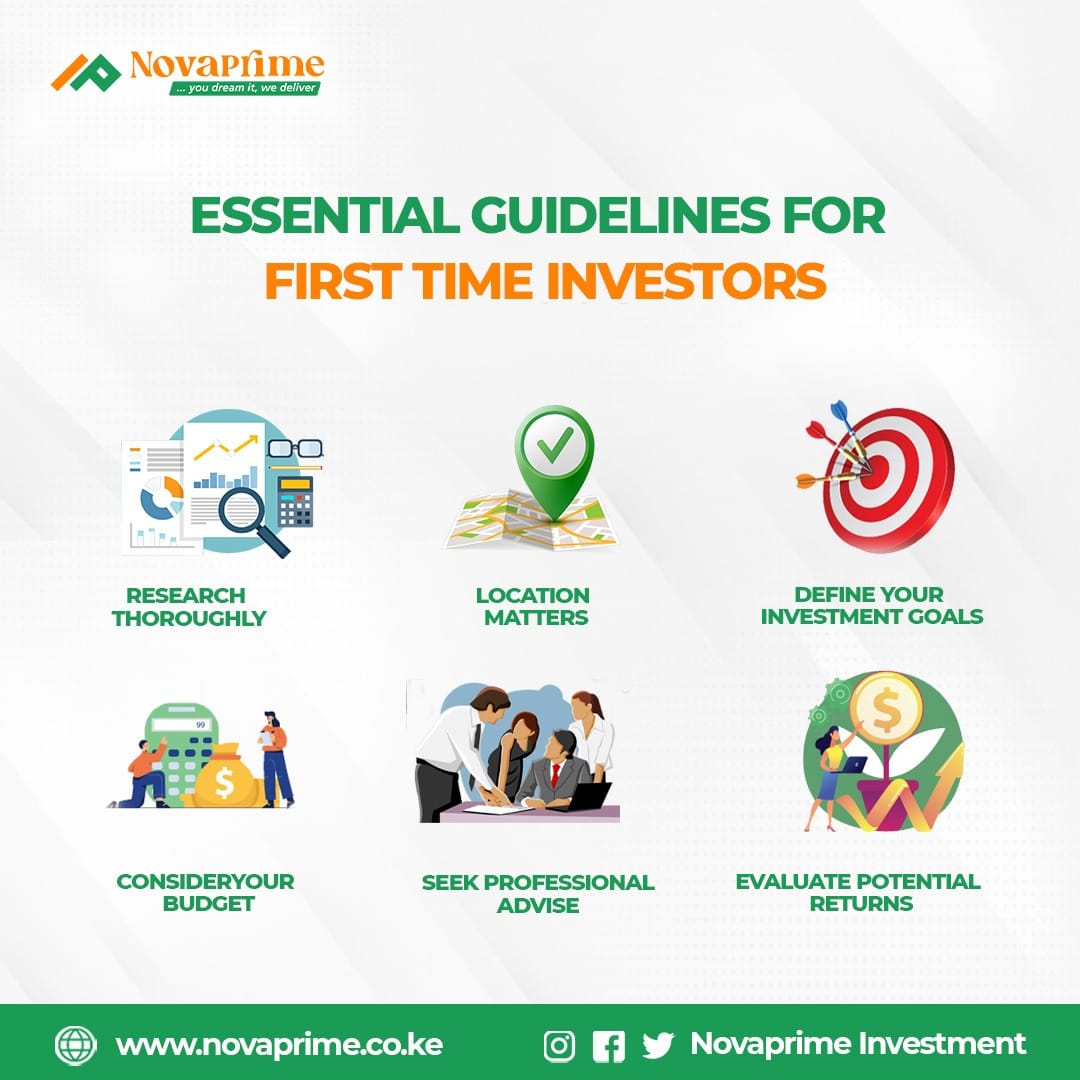 Novaprime
... you dream it, we deliver

ESSENTIAL GUIDELINES FOR FIRST TIME INVESTORS

RESEARCH THOROUGHLY

LOCATION MATTERS

DEFINE YOUR INVESTMENT GOALS

99

CONSIDERYOUR BUDGET

SEEK PROFESSIONAL ADVISE

EVALUATE POTENTIAL RETURNS

www.novaprime.co.ke

Novaprime Investment